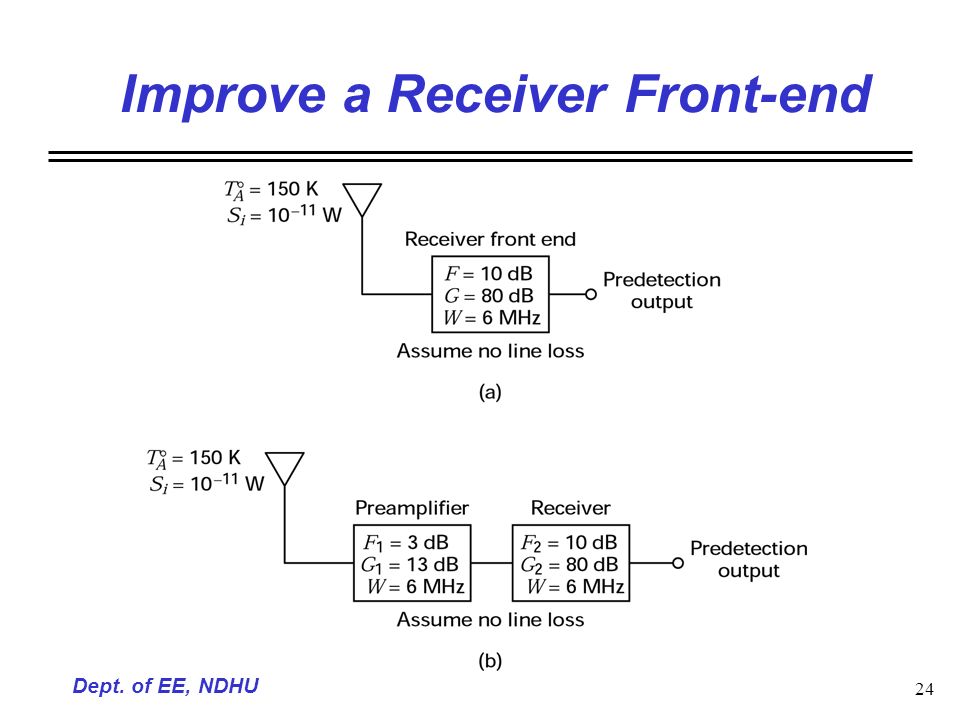 Improve a Receiver Front-end

$T_A^\circ = 150$ K
$S_i = 10^{-11}$ W

Receiver front end
$F = 10$ dB
$G = 80$ dB
$W = 6$ MHz

Predetection output

Assume no line loss

(a)

$T_A^\circ = 150$ K
$S_i = 10^{-11}$ W

Preamplifier
$F_1 = 3$ dB
$G_1 = 13$ dB
$W = 6$ MHz

Receiver
$F_2 = 10$ dB
$G_2 = 80$ dB
$W = 6$ MHz

Predetection output

Assume no line loss

(b)

Dept. of EE, NDHU

24